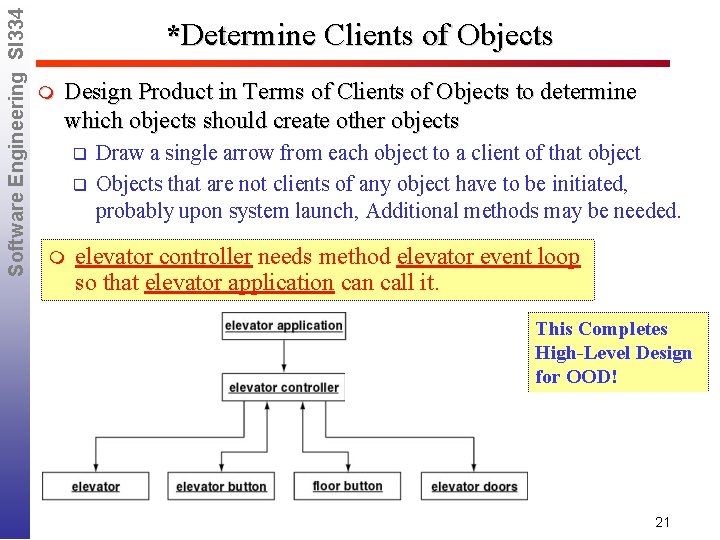 Software Engineering SI334

*Determine Clients of Objects

Design Product in Terms of Clients of Objects to determine which objects should create other objects

Draw a single arrow from each object to a client of that object

Objects that are not clients of any object have to be initiated, probably upon system launch, Additional methods may be needed.

elevator controller needs method elevator event loop so that elevator application can call it.

elevator application

elevator controller

elevator

elevator button

floor button

elevator doors

This Completes High-Level Design for OOD!

21